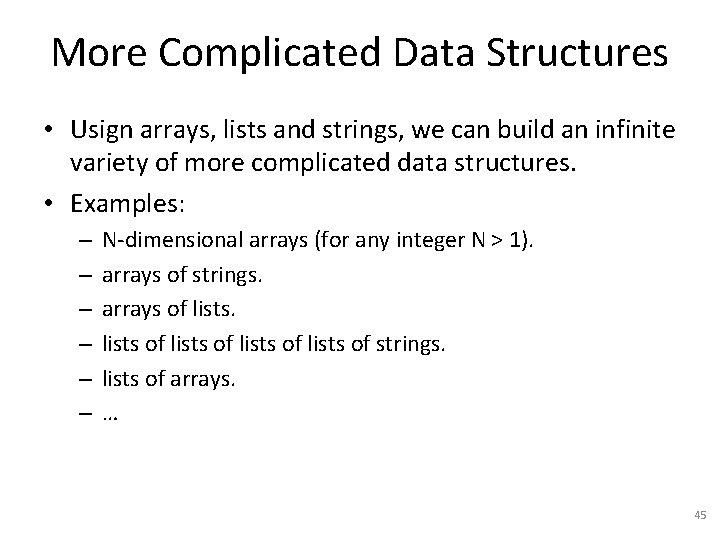 More Complicated Data Structures

• Usign arrays, lists and strings, we can build an infinite variety of more complicated data structures.

• Examples:
– N-dimensional arrays (for any integer N > 1).
– arrays of strings.
– arrays of lists.
– lists of lists of lists of lists of strings.
– lists of arrays.
– …

45